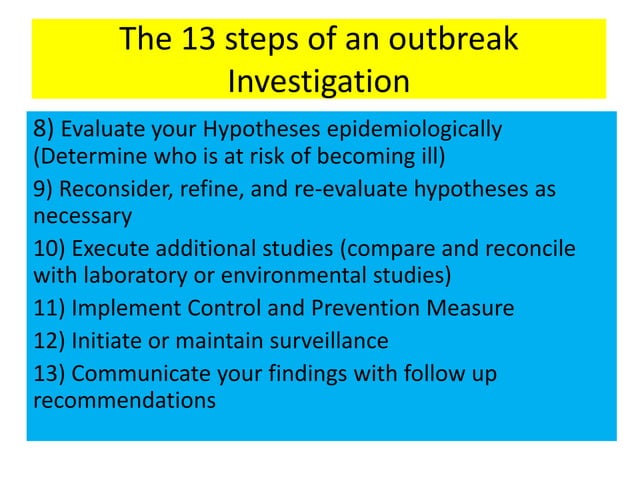 The 13 steps of an outbreak Investigation

8) Evaluate your Hypotheses epidemiologically (Determine who is at risk of becoming ill)

9) Reconsider, refine, and re-evaluate hypotheses as necessary

10) Execute additional studies (compare and reconcile with laboratory or environmental studies)

11) Implement Control and Prevention Measure

12) Initiate or maintain surveillance

13) Communicate your findings with follow up recommendations